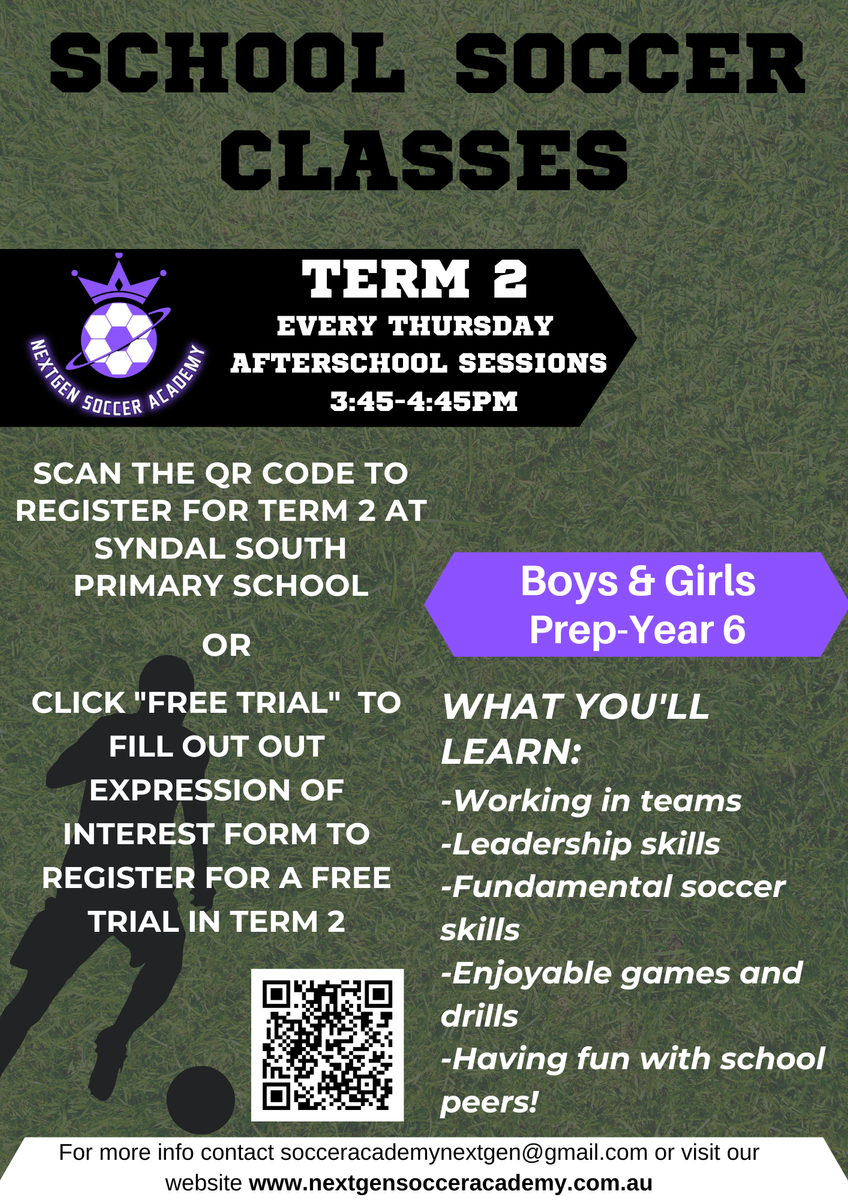 SCHOOL SOCCER CLASSES

NEXTGEN SOCCER ACADEMY

TERM 2
EVERY THURSDAY
AFTERSCHOOL SESSIONS
3:45-4:45PM

SCAN THE QR CODE TO REGISTER FOR TERM 2 AT SYNDAL SOUTH PRIMARY SCHOOL

OR

CLICK "FREE TRIAL" TO FILL OUT OUT EXPRESSION OF INTEREST FORM TO REGISTER FOR A FREE TRIAL IN TERM 2

Boys & Girls
Prep-Year 6

WHAT YOU'LL LEARN:
-Working in teams
-Leadership skills
-Fundamental soccer skills
-Enjoyable games and drills
-Having fun with school peers!

For more info contact socceracademynextgen@gmail.com or visit our website www.nextgensocceracademy.com.au